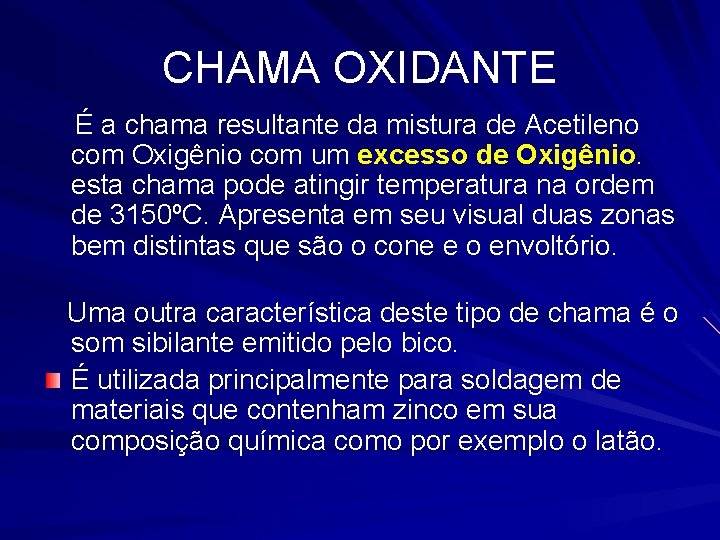 CHAMA OXIDANTE

É a chama resultante da mistura de Acetileno com Oxigênio com um excesso de Oxigênio. esta chama pode atingir temperatura na ordem de 3150ºC. Apresenta em seu visual duas zonas bem distintas que são o cone e o envoltório.

Uma outra característica deste tipo de chama é o som sibilante emitido pelo bico.

É utilizada principalmente para soldagem de materiais que contenham zinco em sua composição química como por exemplo o latão.